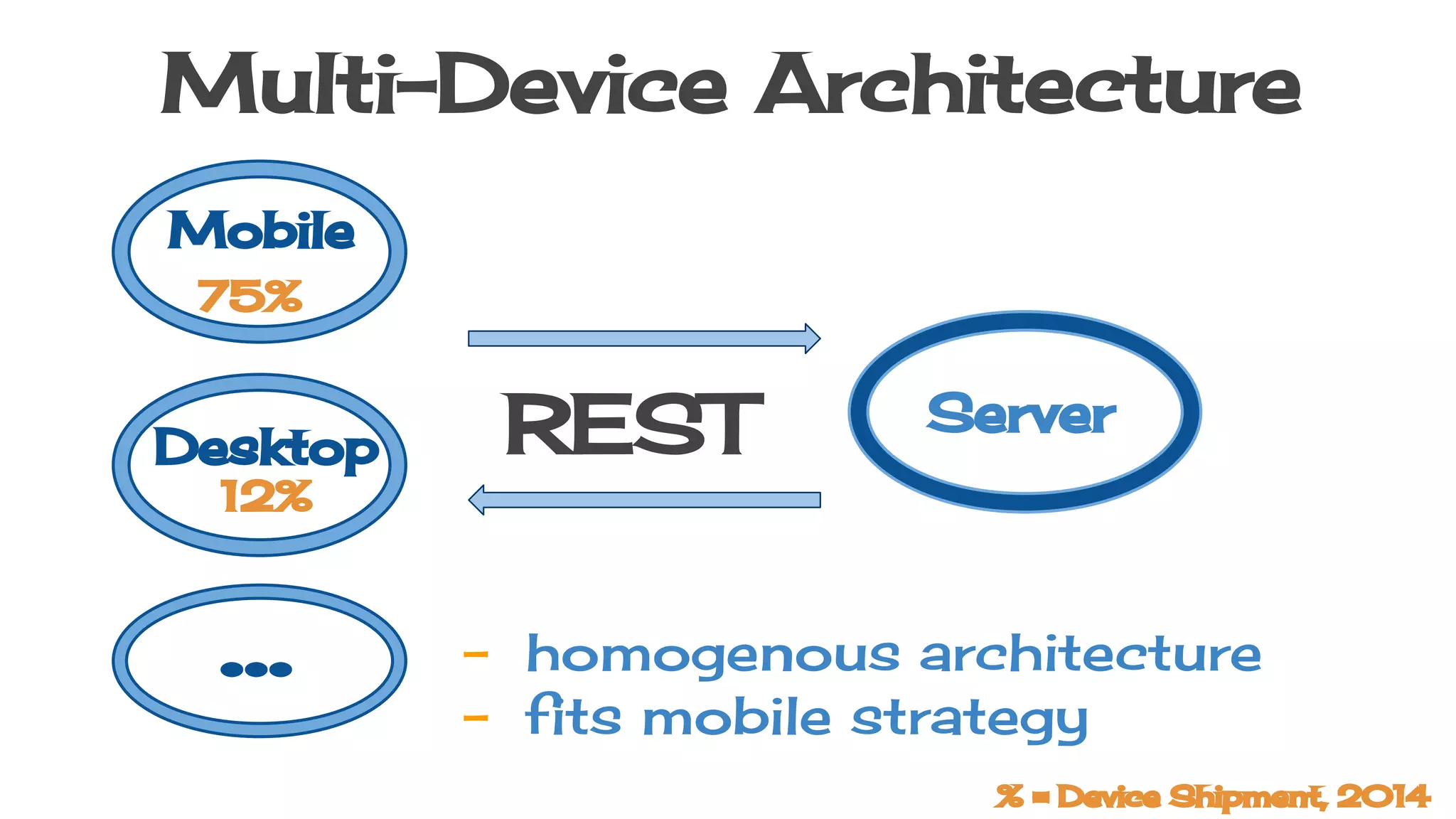 Multi-Device Architecture

Mobile
75%

Desktop
12%

...

REST

Server

- homogenous architecture
- fits mobile strategy

% = Device Shipment, 2014